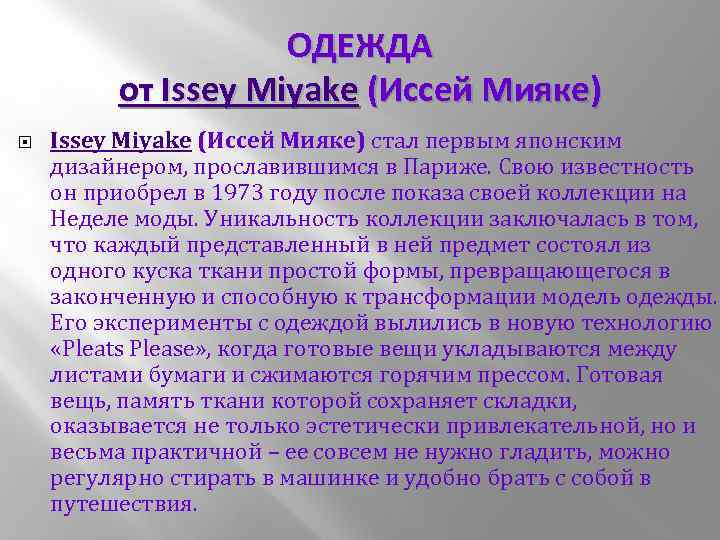 ОДЕЖДА
от Issey Miyake (Иссей Мияке)

Issey Miyake (Иссей Мияке) стал первым японским дизайнером, прославившимся в Париже. Свою известность он приобрел в 1973 году после показа своей коллекции на Неделе моды. Уникальность коллекции заключалась в том, что каждый представленный в ней предмет состоял из одного куска ткани простой формы, превращающегося в законченную и способную к трансформации модель одежды. Его эксперименты с одеждой вылились в новую технологию «Pleats Please», когда готовые вещи укладываются между листами бумаги и сжимаются горячим прессом. Готовая вещь, память ткани которой сохраняет складки, оказывается не только эстетически привлекательной, но и весьма практичной – ее совсем не нужно гладить, можно регулярно стирать в машинке и удобно брать с собой в путешествия.